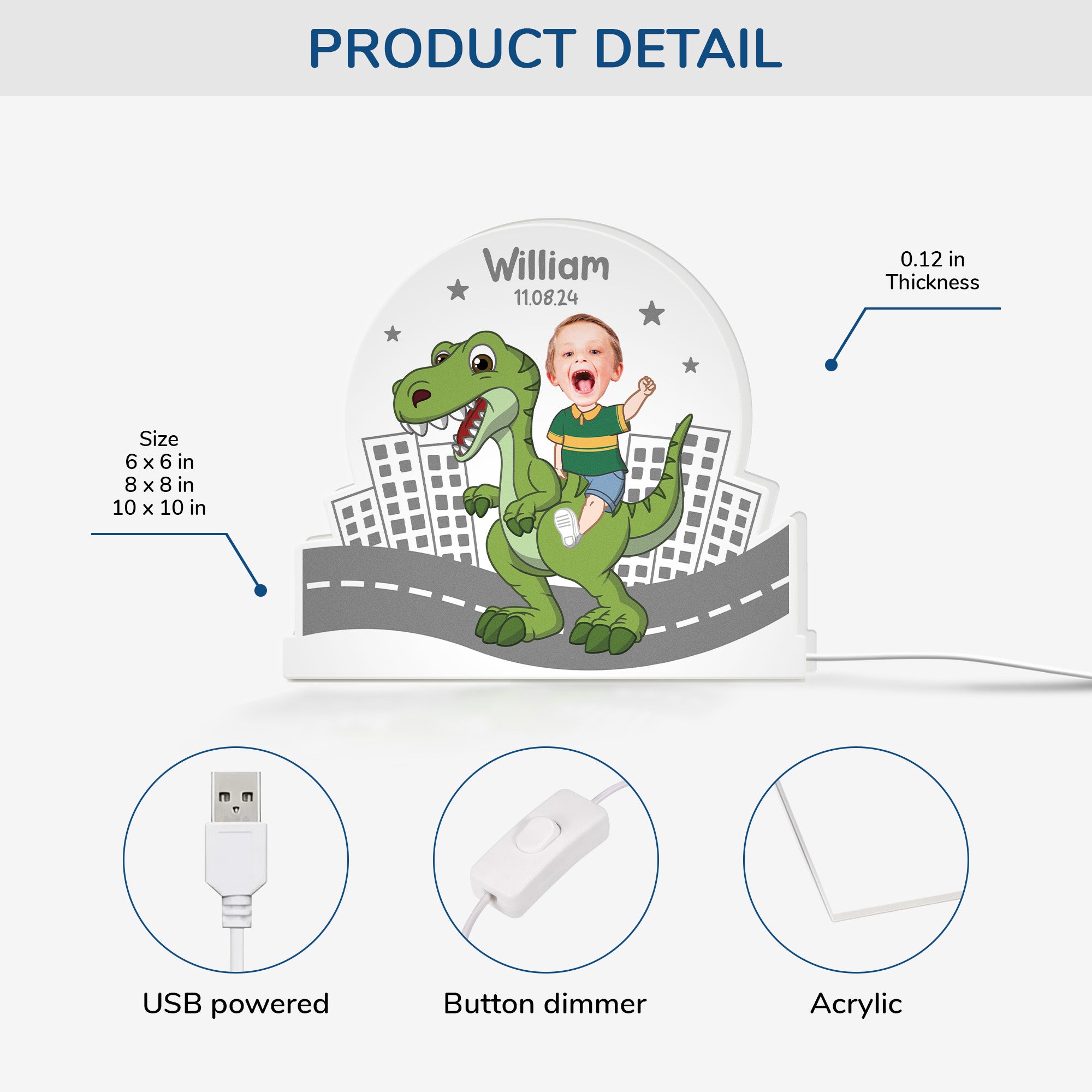 PRODUCT DETAIL

William
11.08.24

0.12 in
Thickness

Size
6 x 6 in
8 x 8 in
10 x 10 in

USB powered

Button dimmer

Acrylic